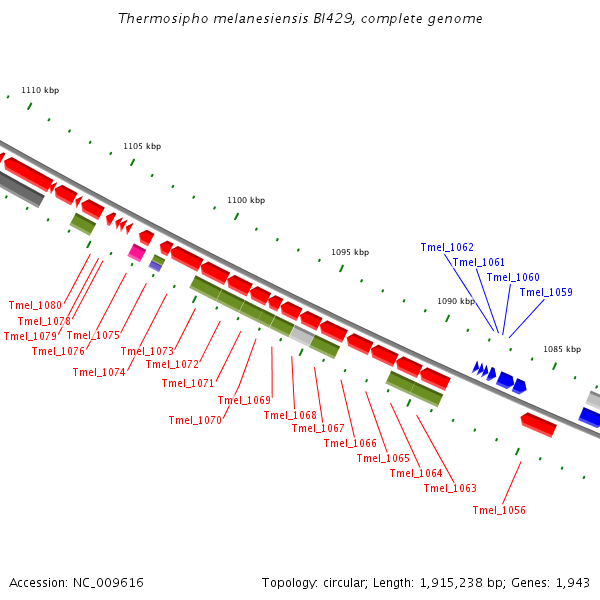 Thermosipho melanesiensis BI429, complete genome

1110 kbp
1105 kbp
1100 kbp
1095 kbp
1090 kbp
1085 kbp

Tmel_1062
Tmel_1061
Tmel_1060
Tmel_1059

Tmel_1080
Tmel_1078
Tmel_1079
Tmel_1075
Tmel_1076
Tmel_1073
Tmel_1074
Tmel_1072
Tmel_1071
Tmel_1069
Tmel_1070
Tmel_1068
Tmel_1067
Tmel_1066
Tmel_1065
Tmel_1064
Tmel_1063
Tmel_1056

Accession: NC_009616
Topology: circular; Length: 1,915,238 bp; Genes: 1,943